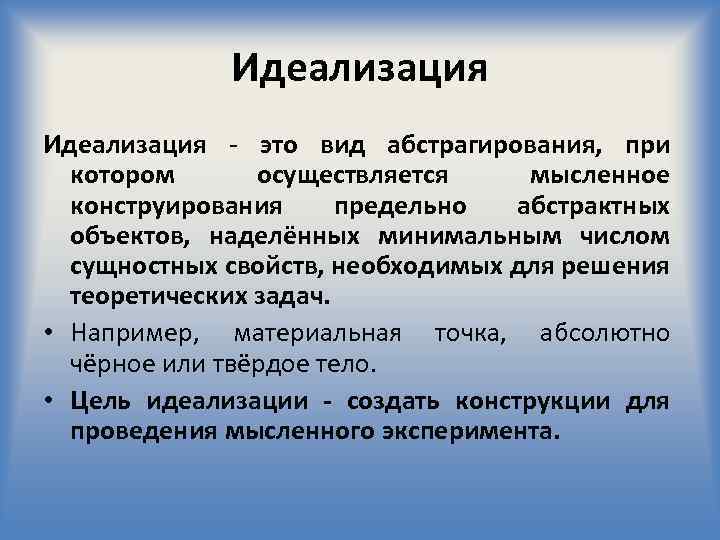 Идеализация

Идеализация - это вид абстрагирования, при котором осуществляется мысленное конструирования предельно абстрактных объектов, наделённых минимальным числом сущностных свойств, необходимых для решения теоретических задач.

• Например, материальная точка, абсолютно чёрное или твёрдое тело.

• Цель идеализации - создать конструкции для проведения мысленного эксперимента.